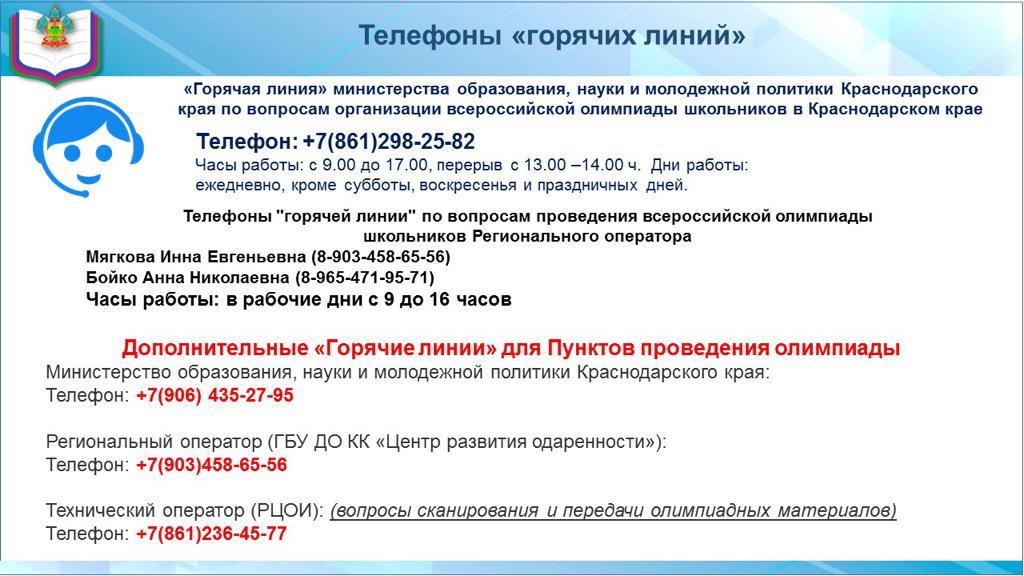 Телефоны «горячих линий»

«Горячая линия» министерства образования, науки и молодежной политики Краснодарского края по вопросам организации всероссийской олимпиады школьников в Краснодарском крае

Телефон: +7(861)298-25-82
Часы работы: с 9.00 до 17.00, перерыв с 13.00 –14.00 ч. Дни работы: ежедневно, кроме субботы, воскресенья и праздничных дней.

Телефоны "горячей линии" по вопросам проведения всероссийской олимпиады школьников Регионального оператора
Мягкова Инна Евгеньевна (8-903-458-65-56)
Бойко Анна Николаевна (8-965-471-95-71)
Часы работы: в рабочие дни с 9 до 16 часов

Дополнительные «Горячие линии» для Пунктов проведения олимпиады
Министерство образования, науки и молодежной политики Краснодарского края:
Телефон: +7(906) 435-27-95

Региональный оператор (ГБУ ДО КК «Центр развития одаренности»):
Телефон: +7(903)458-65-56

Технический оператор (РЦОИ): (вопросы сканирования и передачи олимпиадных материалов)
Телефон: +7(861)236-45-77